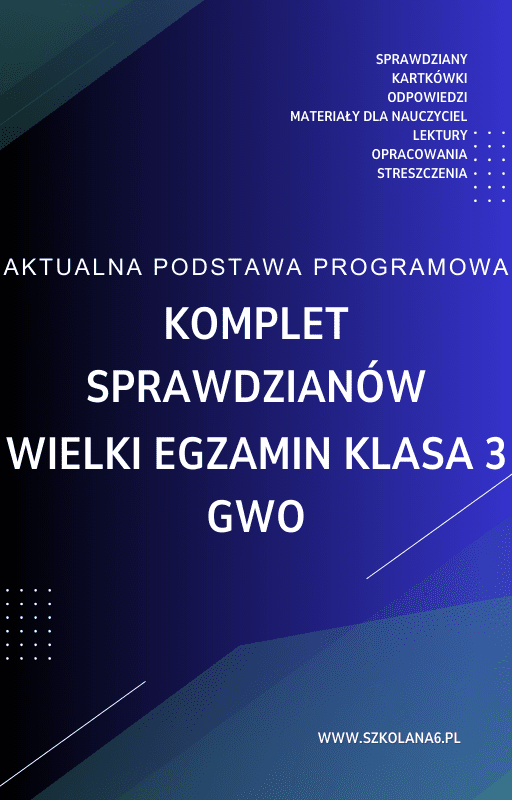 SPRAWDZIANY
KARTKÓWKI
ODPOWIEDZI
MATERIAŁY DLA NAUCZYCIEL
LEKTURY
OPRACOWANIA
STRESZCZENIA

AKTUALNA PODSTAWA PROGRAMOWA

KOMPLET
SPRAWDZIANÓW
WIELKI EGZAMIN KLASA 3
GWO

WWW.SZKOLANA6.PL